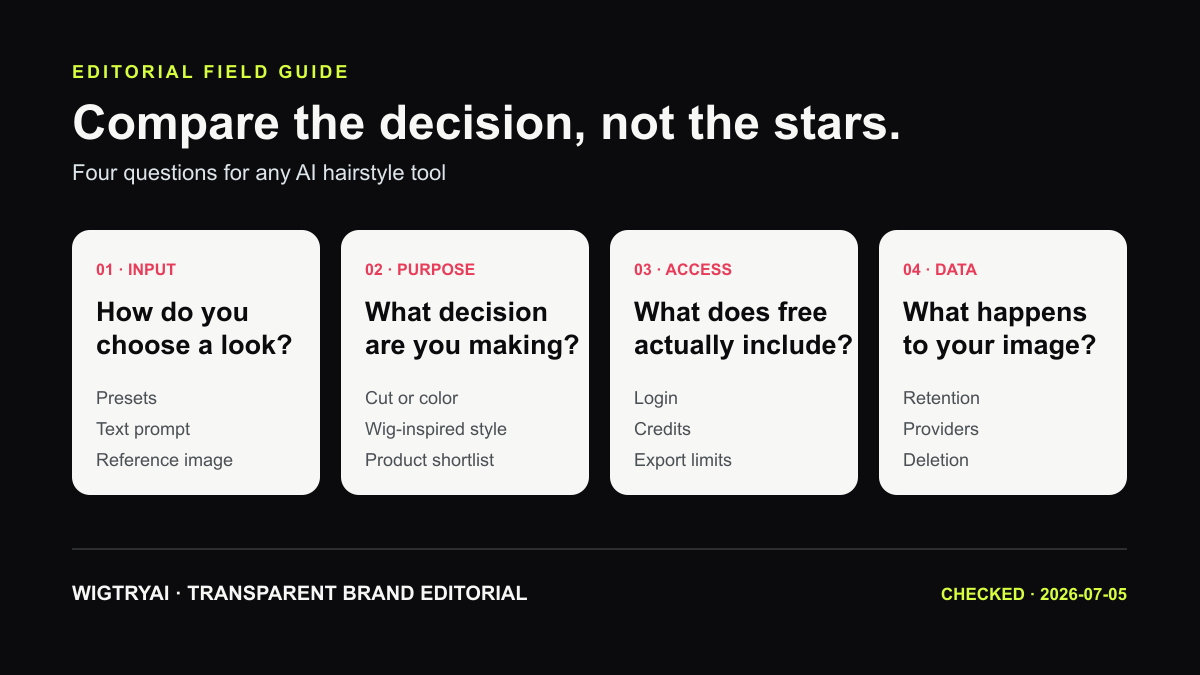 EDITORIAL FIELD GUIDE

Compare the decision, not the stars.

Four questions for any AI hairstyle tool

01 · INPUT

How do you choose a look?

Presets
Text prompt
Reference image

02 · PURPOSE

What decision are you making?

Cut or color
Wig-inspired style
Product shortlist

03 · ACCESS

What does free actually include?

Login
Credits
Export limits

04 · DATA

What happens to your image?

Retention
Providers
Deletion

WIGTRYAI · TRANSPARENT BRAND EDITORIAL

CHECKED · 2026-07-05